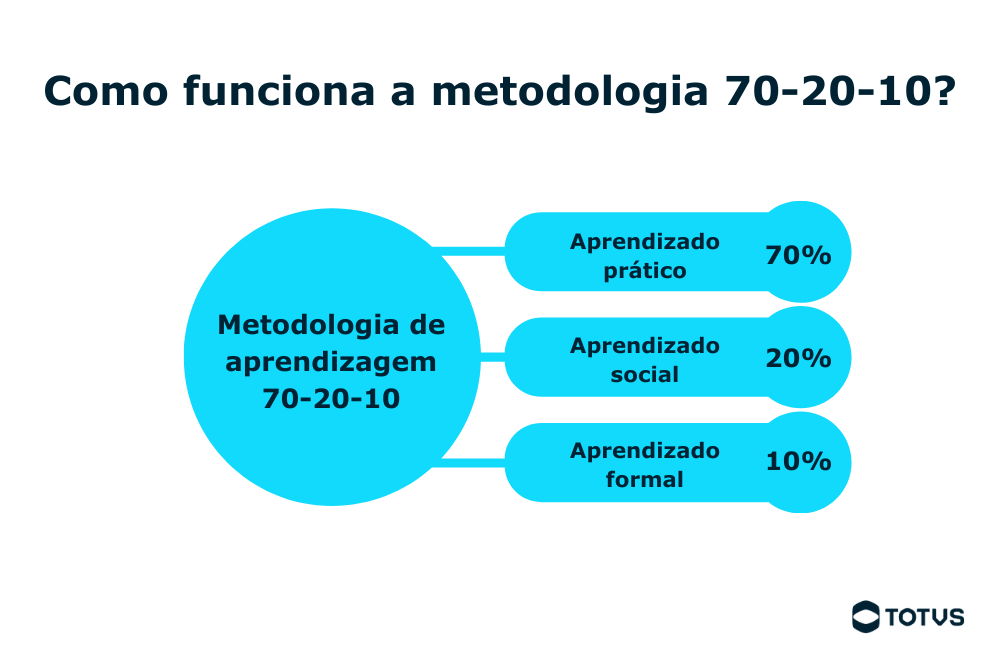 Como funciona a metodologia 70-20-10?

Metodologia de aprendizagem 70-20-10

Aprendizado prático 70%

Aprendizado social 20%

Aprendizado formal 10%

TOTVS